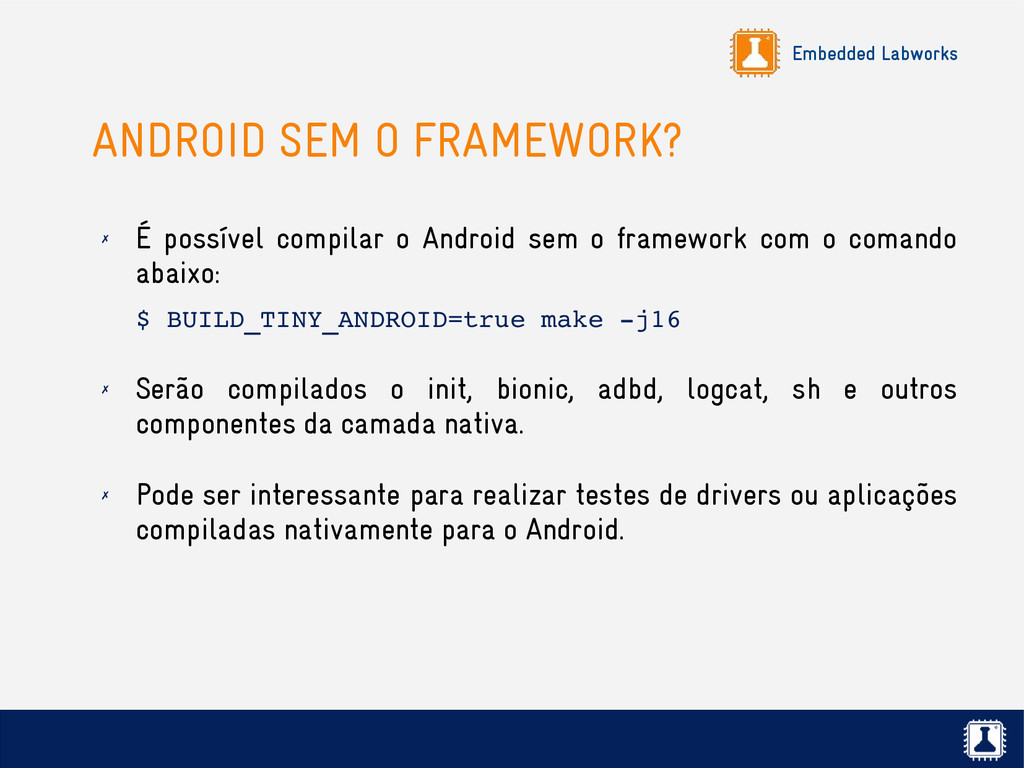 Embedded Labworks

ANDROID SEM O FRAMEWORK?

✗ É possível compilar o Android sem o framework com o comando abaixo:

$ BUILD_TINY_ANDROID=true make -j16

✗ Serão compilados o init, bionic, adbd, logcat, sh e outros componentes da camada nativa.

✗ Pode ser interessante para realizar testes de drivers ou aplicações compiladas nativamente para o Android.